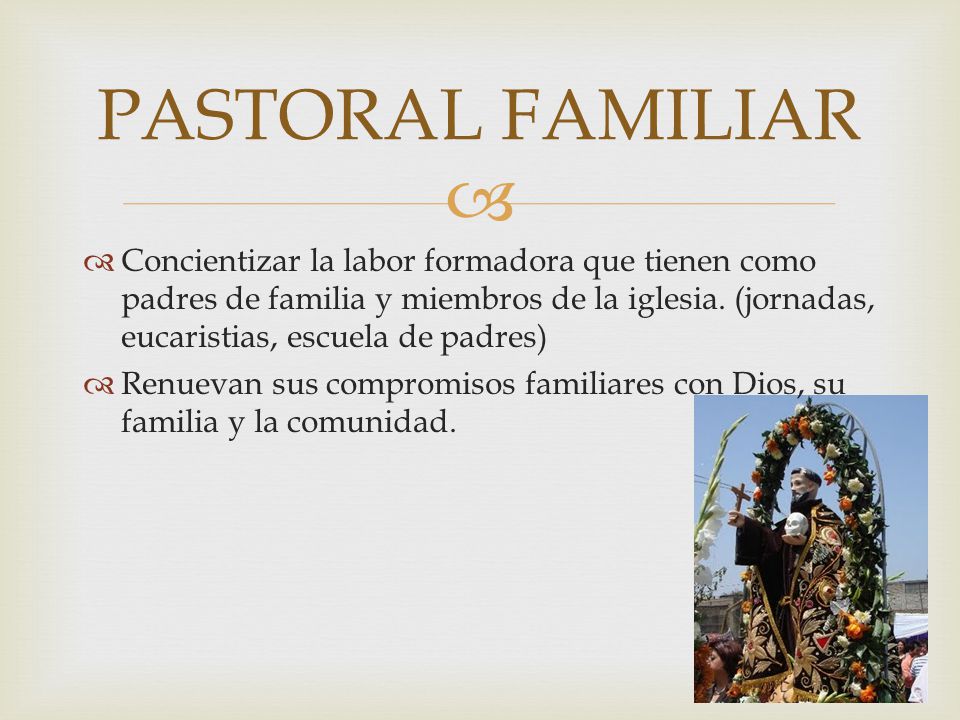 PASTORAL FAMILIAR

Concientizar la labor formadora que tienen como padres de familia y miembros de la iglesia. (jornadas, eucaristias, escuela de padres)

Renuevan sus compromisos familiares con Dios, su familia y la comunidad.